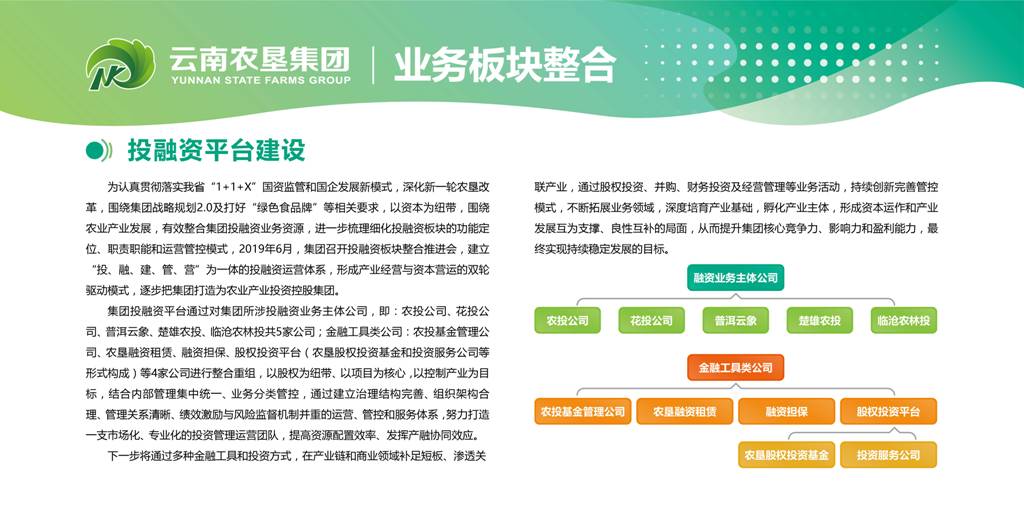 云南农垦集团
YUNNAN STATE FARMS GROUP
业务板块整合

投融资平台建设

为认真贯彻落实我省“1+1+X”国资监管和国企发展新模式，深化新一轮农垦改革，围绕集团战略规划2.0及打好“绿色食品牌”等相关要求，以资本为纽带，围绕农业产业发展，有效整合集团投融资业务资源，进一步梳理细化投融资板块的功能定位、职责职能和运营管控模式，2019年6月，集团召开投融资板块整合推进会，建立“投、融、建、管、营”为一体的投融资运营体系，形成产业经营与资本营运的双轮驱动模式，逐步把集团打造为农业产业投资控股集团。

集团投融资平台通过对集团所涉投融资业务主体公司，即：农投公司、花投公司、普洱云象、楚雄农投、临沧农林投共5家公司；金融工具类公司：农投基金管理公司、农垦融资租赁、融资担保、股权投资平台（农垦股权投资基金和投资服务公司等形式构成）等4家公司进行整合重组，以股权为纽带、以项目为核心，以控制产业为目标，结合内部管理集中统一、业务分类管控，通过建立治理结构完善、组织架构合理、管理关系清晰、绩效激励与风险监督机制并重的运营、管控和服务体系，努力打造一支市场化、专业化的投资管理运营团队，提高资源配置效率、发挥产融协同效应。

下一步将通过多种金融工具和投资方式，在产业链和商业领域补足短板、渗透关联产业，通过股权投资、并购、财务投资及经营管理等业务活动，持续创新完善管控模式，不断拓展业务领域，深度培育产业基础，孵化产业主体，形成资本运作和产业发展互为支撑、良性互补的局面，从而提升集团核心竞争力、影响力和盈利能力，最终实现持续稳定发展的目标。

融资业务主体公司
农投公司
花投公司
普洱云象
楚雄农投
临沧农林投

金融工具类公司
农投基金管理公司
农垦融资租赁
融资担保
股权投资平台
农垦股权投资基金
投资服务公司